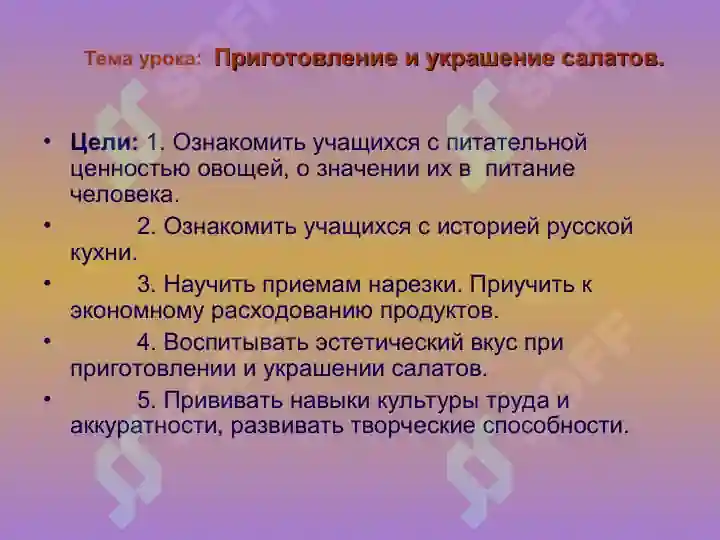 Тема урока: Приготовление и украшение салатов.

• Цели: 1. Ознакомить учащихся с питательной ценностью овощей, о значении их в питание человека.

• 2. Ознакомить учащихся с историей русской кухни.

• 3. Научить приемам нарезки. Приучить к экономному расходованию продуктов.

• 4. Воспитывать эстетический вкус при приготовлении и украшении салатов.

• 5. Прививать навыки культуры труда и аккуратности, развивать творческие способности.